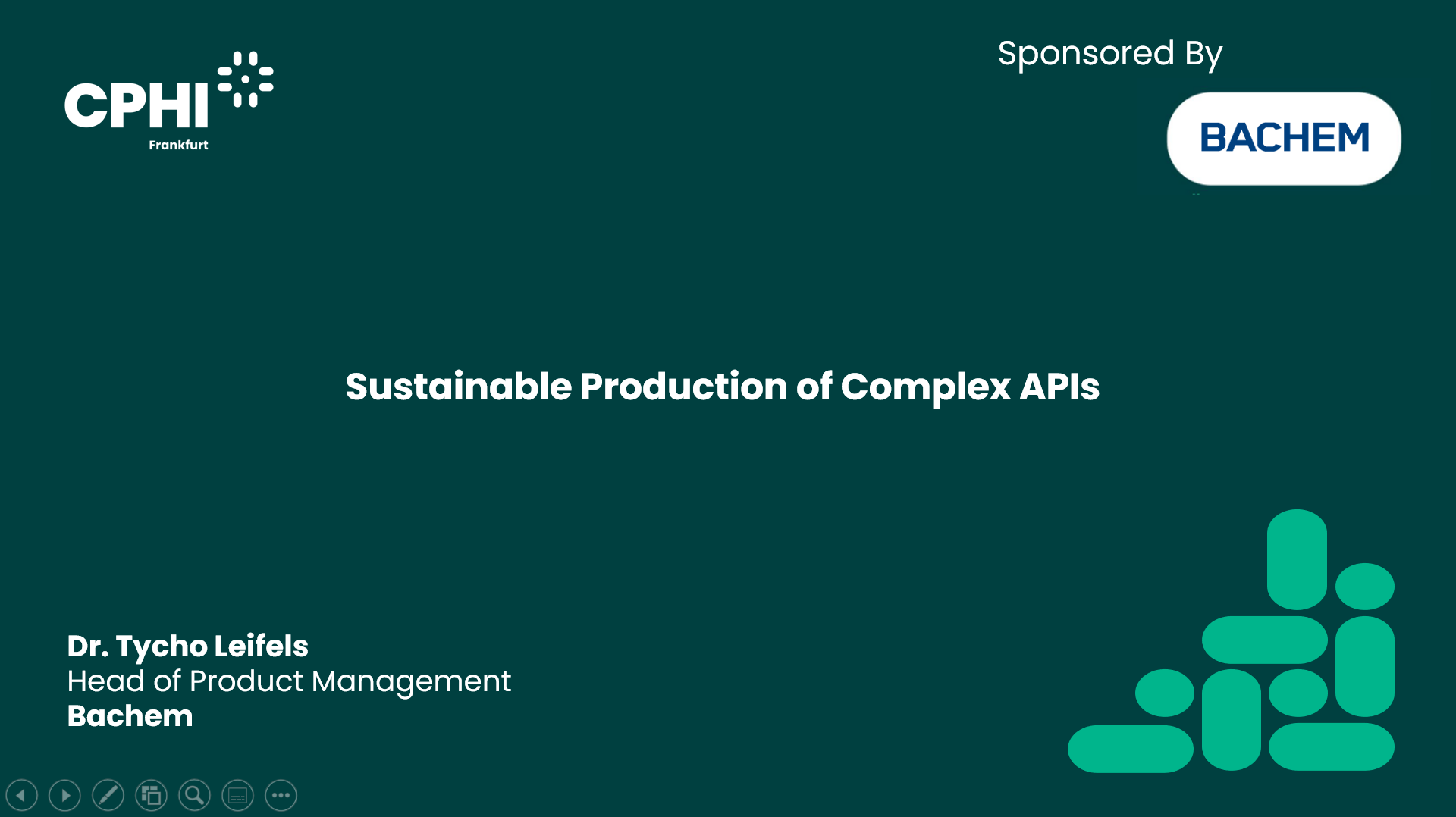 CPHI
Frankfurt

Sponsored By

BACHEM

Sustainable Production of Complex APIs

Dr. Tycho Leifels
Head of Product Management
Bachem